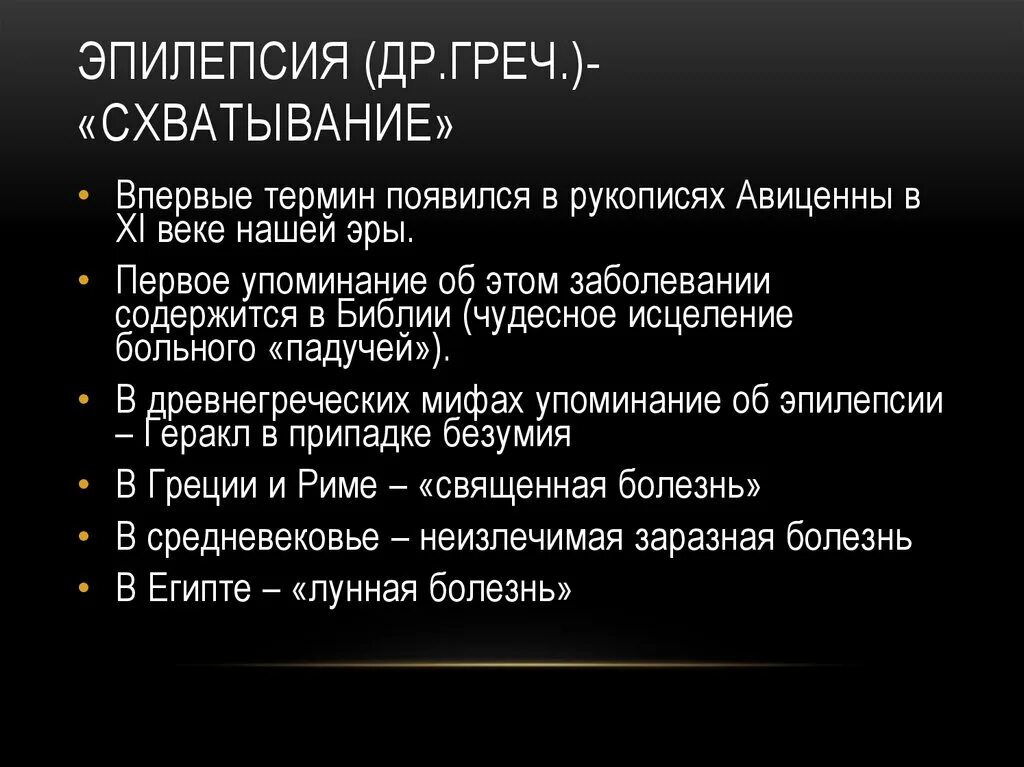 ЭПИЛЕПСИЯ (ДР.ГРЕЧ.)- «СХВАТЫВАНИЕ»

• Впервые термин появился в рукописях Авиценны в XI веке нашей эры.
• Первое упоминание об этом заболевании содержится в Библии (чудесное исцеление больного «падучей»).
• В древнегреческих мифах упоминание об эпилепсии – Геракл в припадке безумия
• В Греции и Риме – «священная болезнь»
• В средневековье – неизлечимая заразная болезнь
• В Египте – «лунная болезнь»